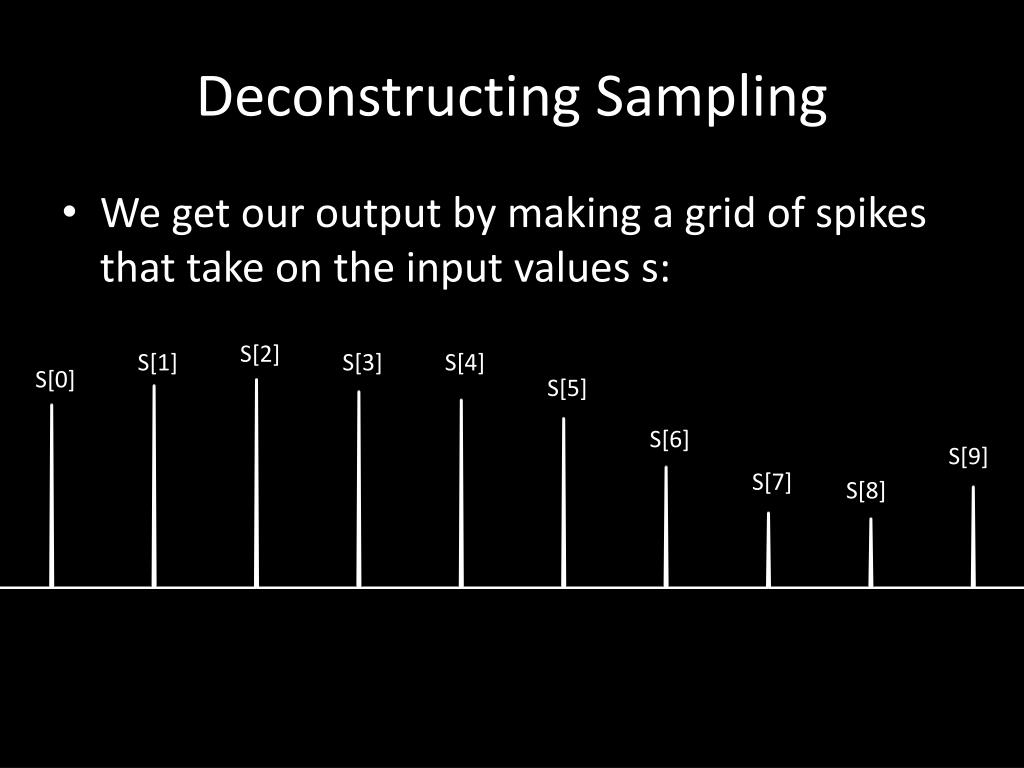 Deconstructing Sampling

• We get our output by making a grid of spikes that take on the input values s:

S[0] S[1] S[2] S[3] S[4] S[5] S[6] S[7] S[8] S[9]